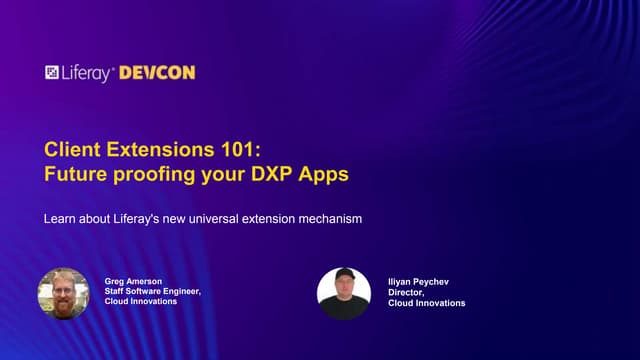 Liferay DEVCON

Client Extensions 101:
Future proofing your DXP Apps

Learn about Liferay's new universal extension mechanism

Greg Amerson
Staff Software Engineer,
Cloud Innovations

Iliyan Peychev
Director,
Cloud Innovations